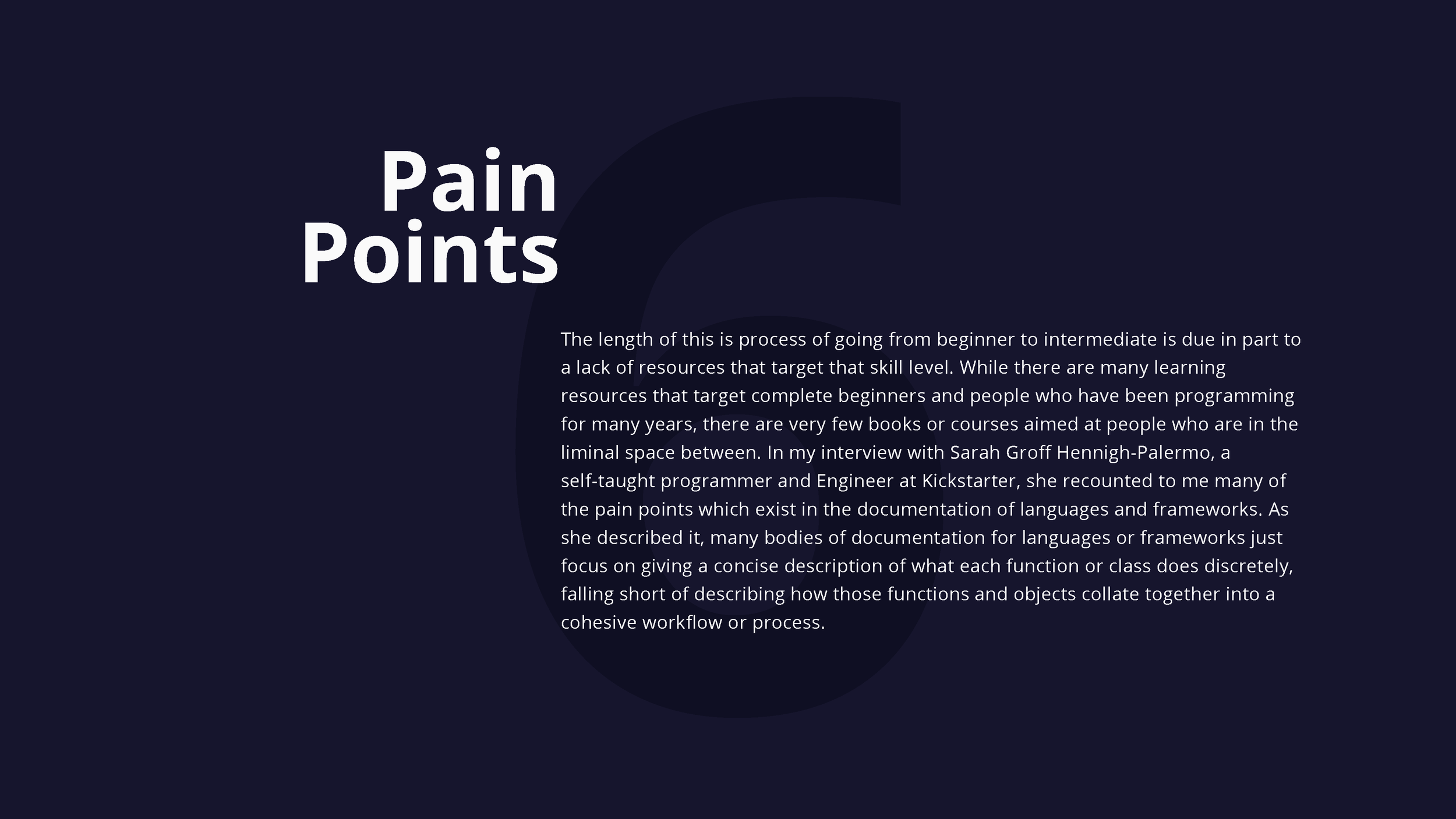 6

Pain Points

The length of this is process of going from beginner to intermediate is due in part to a lack of resources that target that skill level. While there are many learning resources that target complete beginners and people who have been programming for many years, there are very few books or courses aimed at people who are in the liminal space between. In my interview with Sarah Groff Hennigh-Palermo, a self-taught programmer and Engineer at Kickstarter, she recounted to me many of the pain points which exist in the documentation of languages and frameworks. As she described it, many bodies of documentation for languages or frameworks just focus on giving a concise description of what each function or class does discretely, falling short of describing how those functions and objects collate together into a cohesive workflow or process.